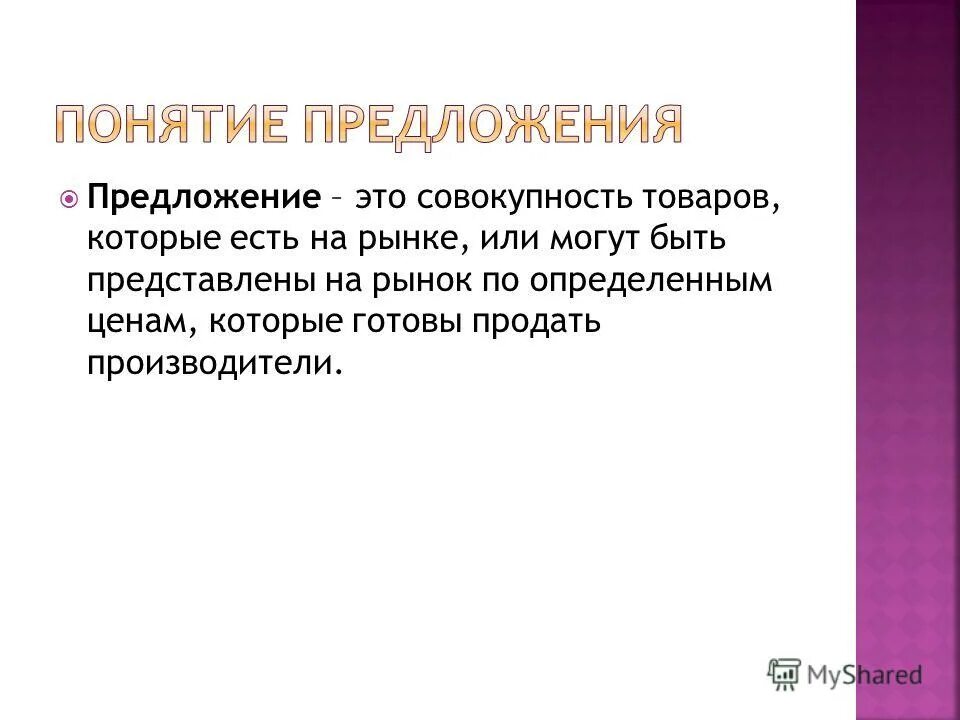 ПОНЯТИЕ ПРЕДЛОЖЕНИЯ

Предложение – это совокупность товаров, которые есть на рынке, или могут быть представлены на рынок по определенным ценам, которые готовы продать производители.

MyShared